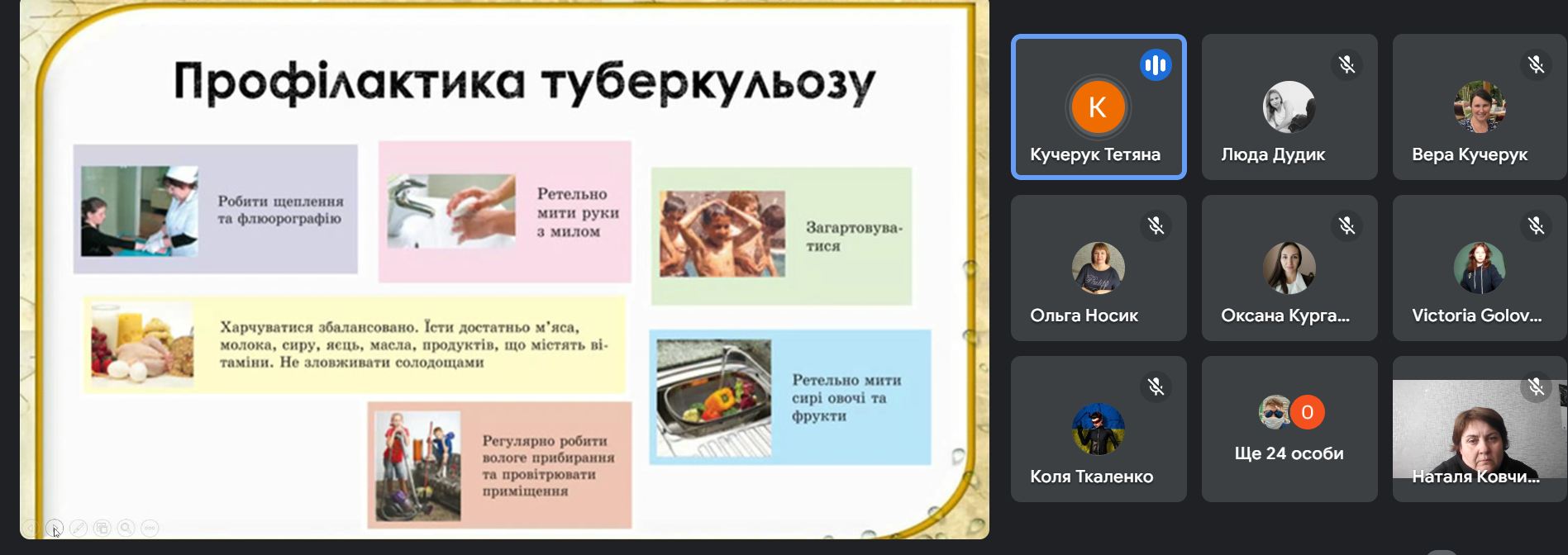 Профілактика туберкульозу

Робити щеплення та флюорографію

Ретельно мити руки з милом

Загартовуватися

Харчуватися збалансовано. Їсти достатньо м'яса, молока, сиру, яєць, масла, продуктів, що містять вітаміни. Не зловживати солодощами

Ретельно мити сирі овочі та фрукти

Регулярно робити вологе прибирання та провітрювати приміщення

K
Кучерук Тетяна

Люда Дудик

Вера Кучерук

Ольга Носик

Оксана Курга...

Victoria Golov...

Коля Ткаленко

O
Ще 24 особи

Наталя Ковчи...